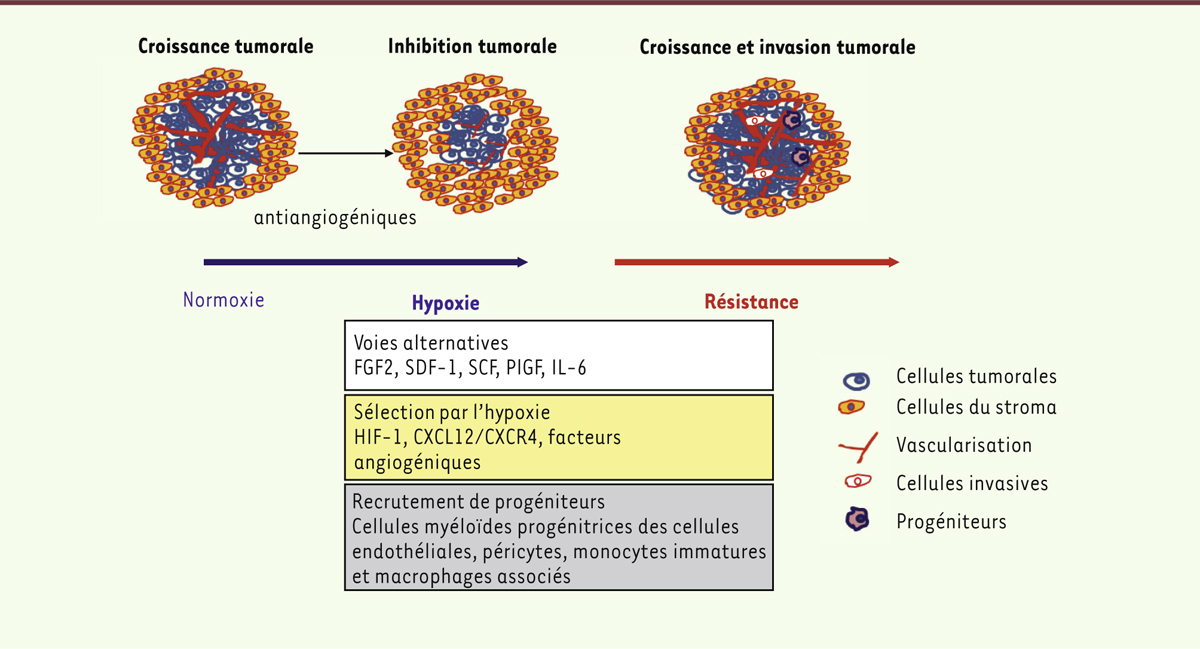 Croissance tumorale

Inhibition tumorale

Croissance et invasion tumorale

antiangiogéniques

Normoxie

Hypoxie

Résistance

Voies alternatives
FGF2, SDF-1, SCF, PIGF, IL-6

Sélection par l'hypoxie
HIF-1, CXCL12/CXCR4, facteurs angiogéniques

Recrutement de progéniteurs
Cellules myéloïdes progénitrices des cellules endothéliales, péricytes, monocytes immatures et macrophages associés

Cellules tumorales
Cellules du stroma
Vascularisation
Cellules invasives
Progéniteurs